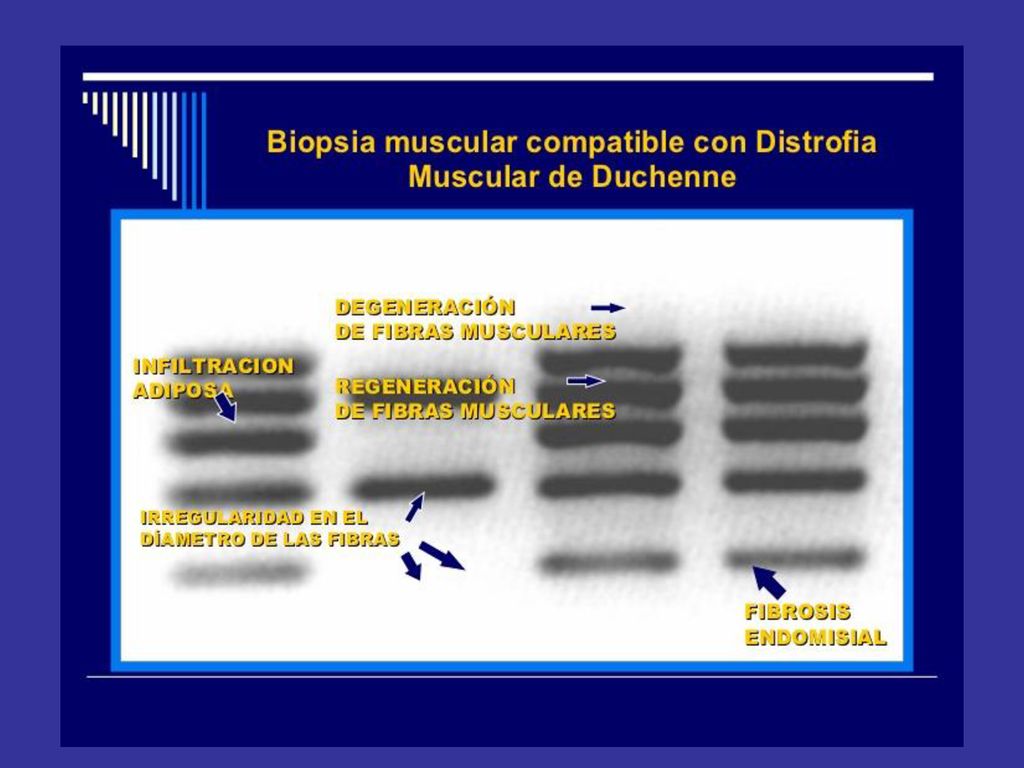 Biopsia muscular compatible con Distrofia Muscular de Duchenne

DEGENERACIÓN DE FIBRAS MUSCULARES

INFILTRACION ADIPOSA

REGENERACIÓN DE FIBRAS MUSCULARES

IRREGULARIDAD EN EL DÍAMETRO DE LAS FIBRAS

FIBROSIS ENDOMISIAL